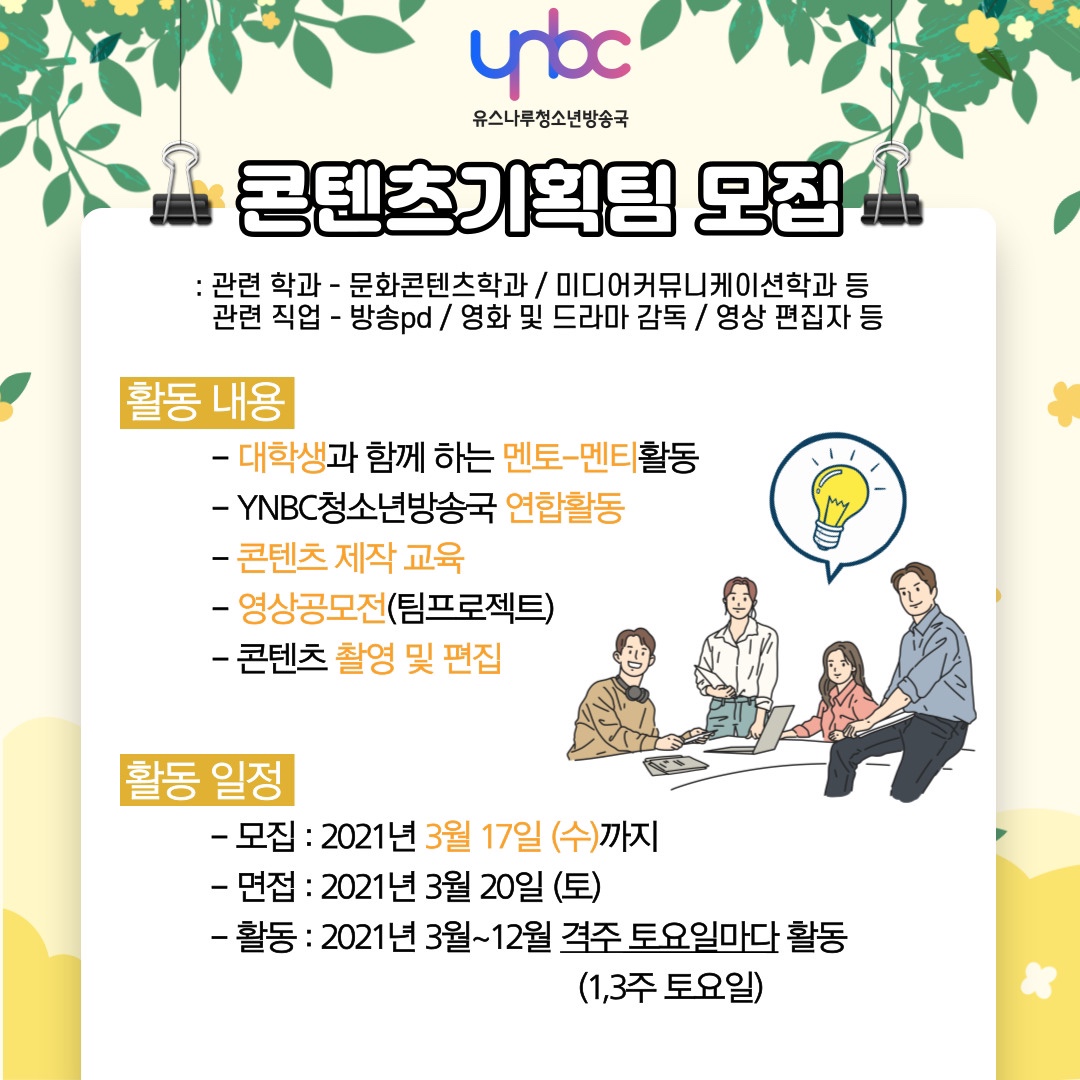 ynbc
유스나루청소년방송국

콘텐츠기획팀 모집

: 관련 학과 - 문화콘텐츠학과 / 미디어커뮤니케이션학과 등
관련 직업 - 방송pd / 영화 및 드라마 감독 / 영상 편집자 등

활동 내용

- 대학생과 함께 하는 멘토-멘티활동
- YNBC청소년방송국 연합활동
- 콘텐츠 제작 교육
- 영상공모전(팀프로젝트)
- 콘텐츠 촬영 및 편집

활동 일정

- 모집 : 2021년 3월 17일 (수)까지
- 면접 : 2021년 3월 20일 (토)
- 활동 : 2021년 3월~12월 격주 토요일마다 활동
(1,3주 토요일)